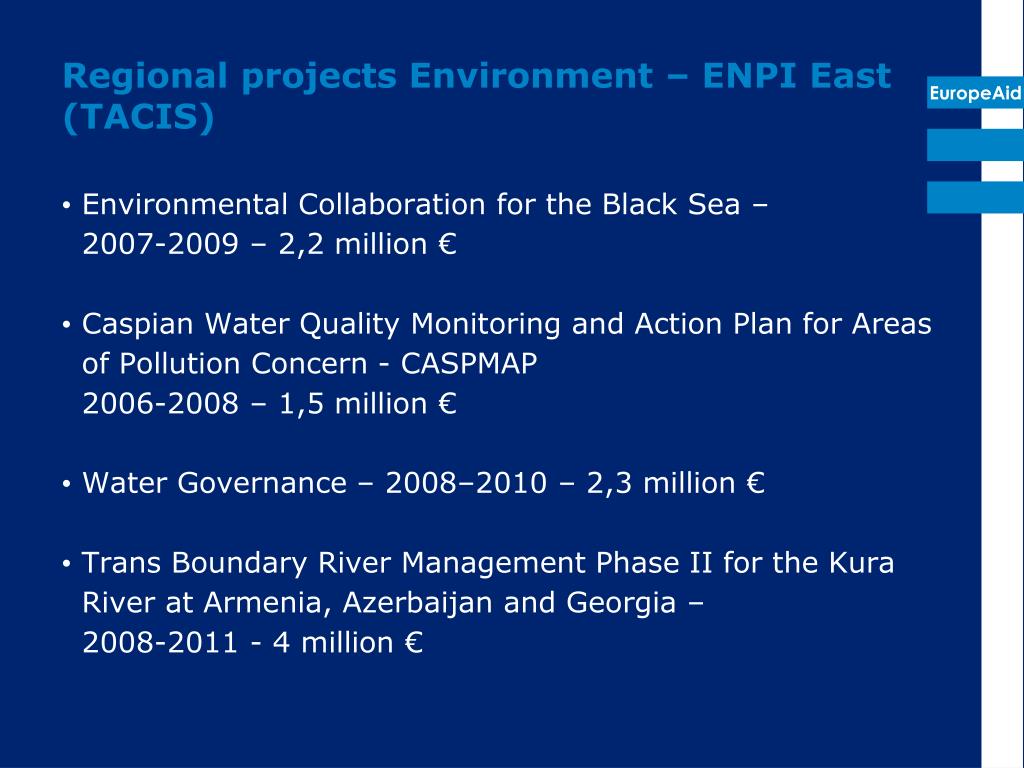 Regional projects Environment – ENPI East (TACIS)

EuropeAid

• Environmental Collaboration for the Black Sea – 2007-2009 – 2,2 million €

• Caspian Water Quality Monitoring and Action Plan for Areas of Pollution Concern - CASPMAP
2006-2008 – 1,5 million €

• Water Governance – 2008–2010 – 2,3 million €

• Trans Boundary River Management Phase II for the Kura River at Armenia, Azerbaijan and Georgia –
2008-2011 - 4 million €